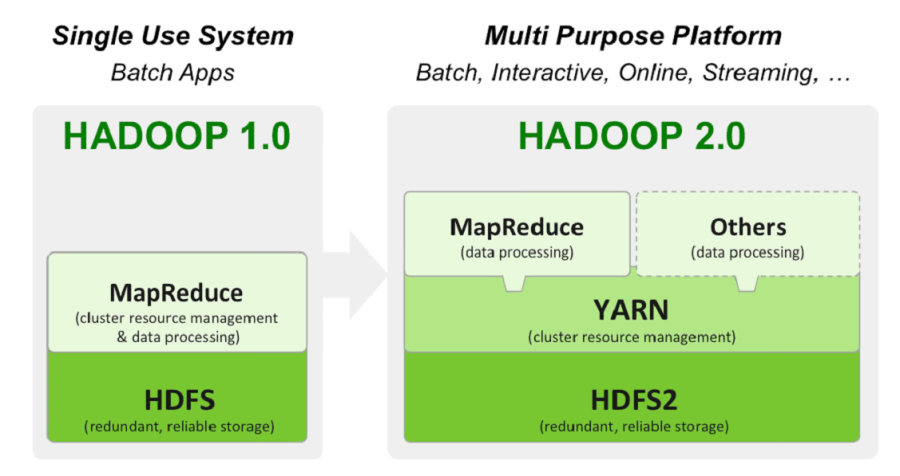 Single Use System
Batch Apps

HADOOP 1.0

MapReduce
(cluster resource management & data processing)

HDFS
(redundant, reliable storage)

Multi Purpose Platform
Batch, Interactive, Online, Streaming, …

HADOOP 2.0

MapReduce
(data processing)

Others
(data processing)

YARN
(cluster resource management)

HDFS2
(redundant, reliable storage)